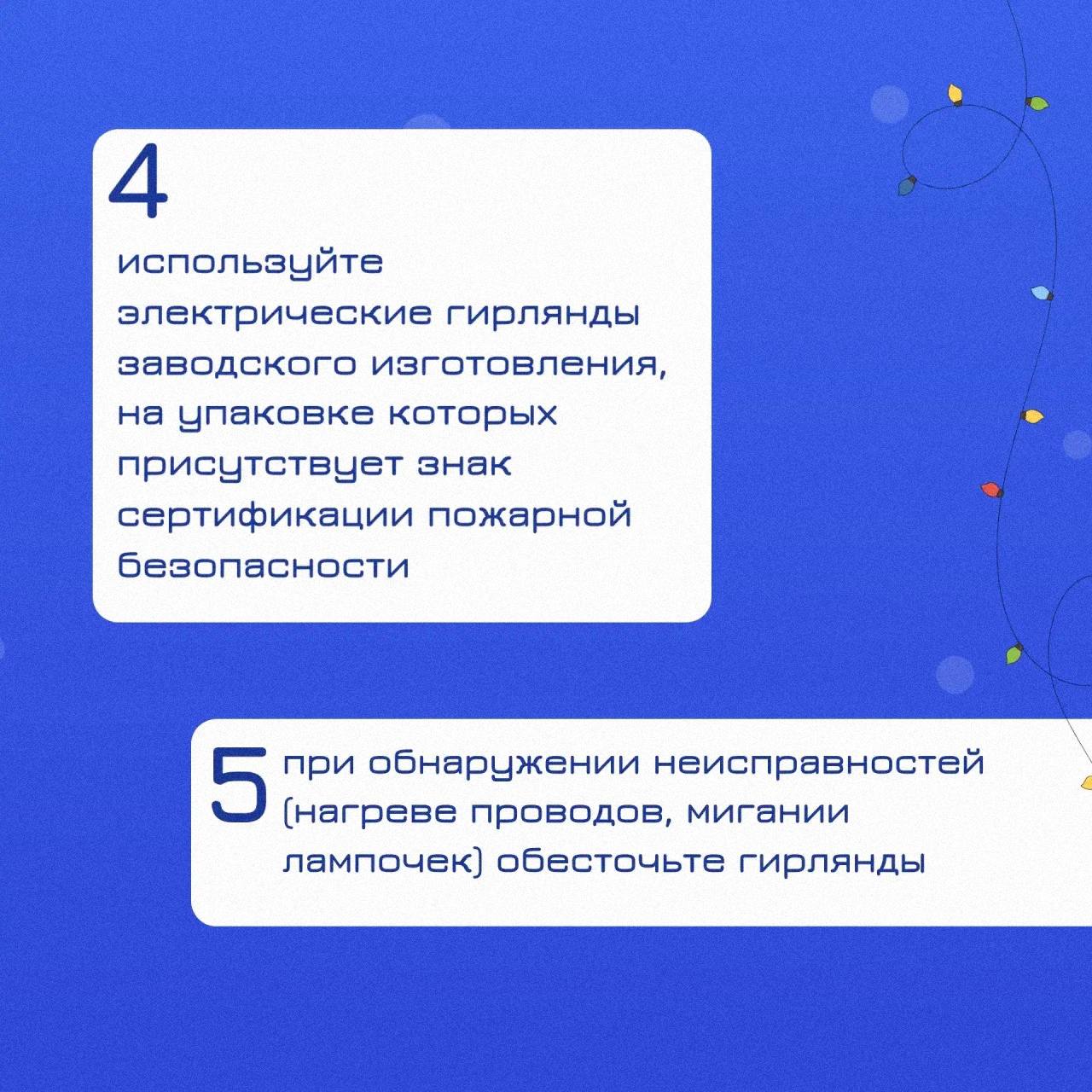 4

используйте электрические гирлянды заводского изготовления, на упаковке которых присутствует знак сертификации пожарной безопасности

5

при обнаружении неисправностей (нагреве проводов, мигании лампочек) обесточьте гирлянды